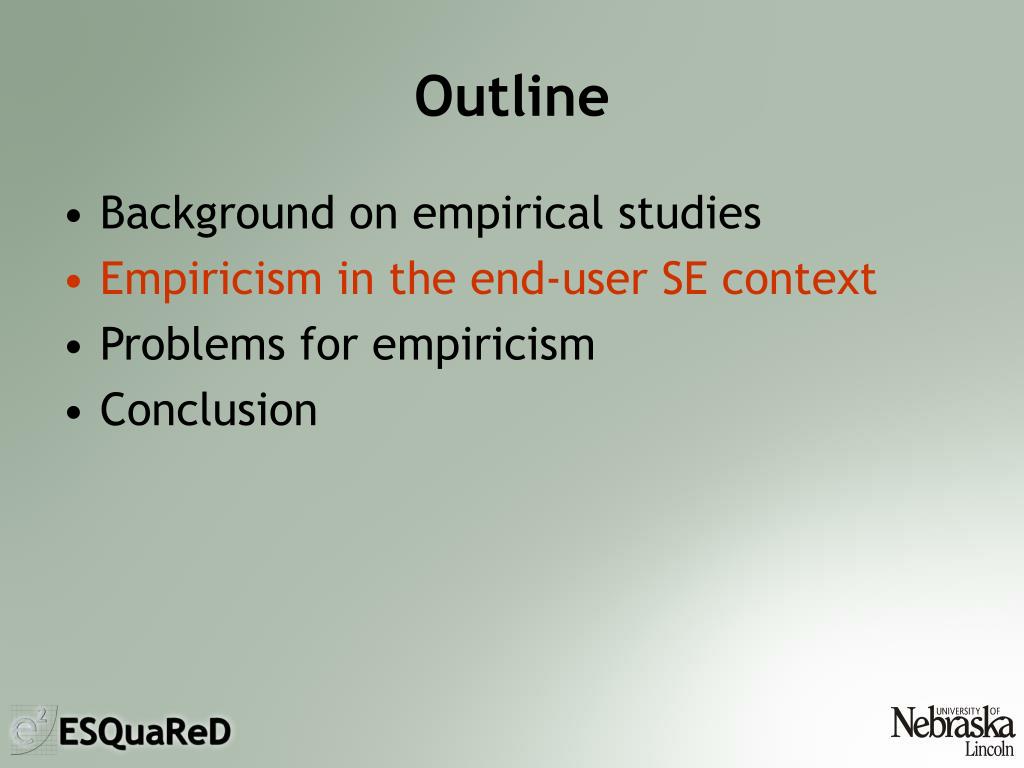 Outline

• Background on empirical studies
• Empiricism in the end-user SE context
• Problems for empiricism
• Conclusion

$e^2$ ESQuaReD

UNIVERSITY OF Nebraska Lincoln